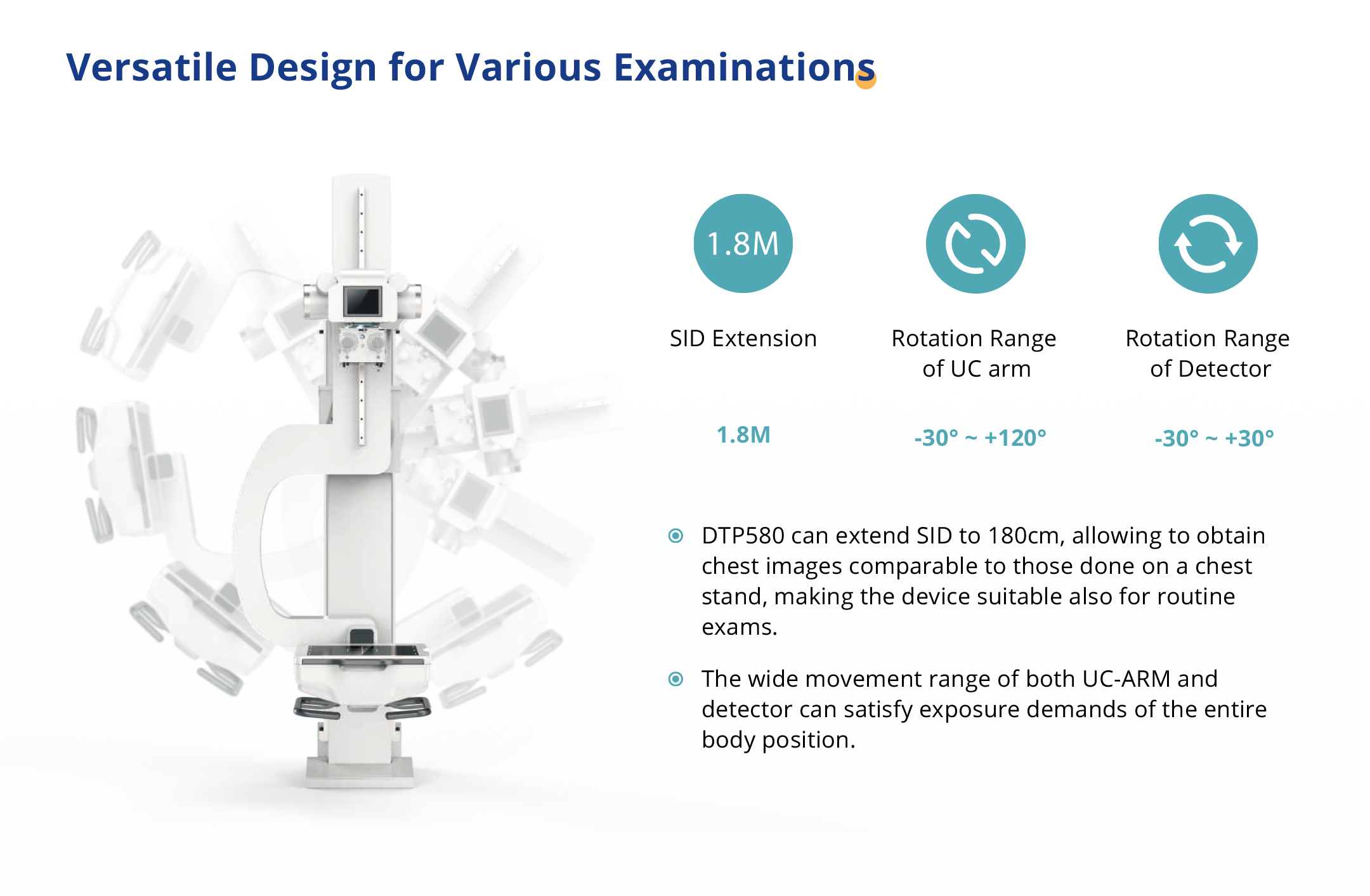 Versatile Design for Various Examinations

1.8M

SID Extension

1.8M

Rotation Range of UC arm

-30° ~ +120°

Rotation Range of Detector

-30° ~ +30°

DTP580 can extend SID to 180cm, allowing to obtain chest images comparable to those done on a chest stand, making the device suitable also for routine exams.

The wide movement range of both UC-ARM and detector can satisfy exposure demands of the entire body position.